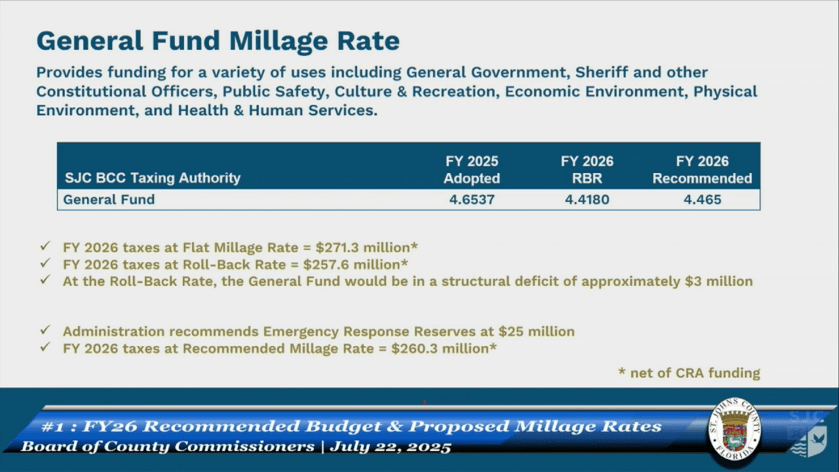 General Fund Millage Rate

Provides funding for a variety of uses including General Government, Sheriff and other Constitutional Officers, Public Safety, Culture & Recreation, Economic Environment, Physical Environment, and Health & Human Services.

| SJC BCC Taxing Authority | FY 2025 Adopted | FY 2026 RBR | FY 2026 Recommended |
|---|---|---|---|
| General Fund | 4.6537 | 4.4180 | 4.465 |

✓ FY 2026 taxes at Flat Millage Rate = $271.3 million*
✓ FY 2026 taxes at Roll-Back Rate = $257.6 million*
✓ At the Roll-Back Rate, the General Fund would be in a structural deficit of approximately $3 million

✓ Administration recommends Emergency Response Reserves at $25 million
✓ FY 2026 taxes at Recommended Millage Rate = $260.3 million*

* net of CRA funding

#1 : FY26 Recommended Budget & Proposed Millage Rates
Board of County Commissioners | July 22, 2025

ST. JOHNS COUNTY
FLORIDA
SJC